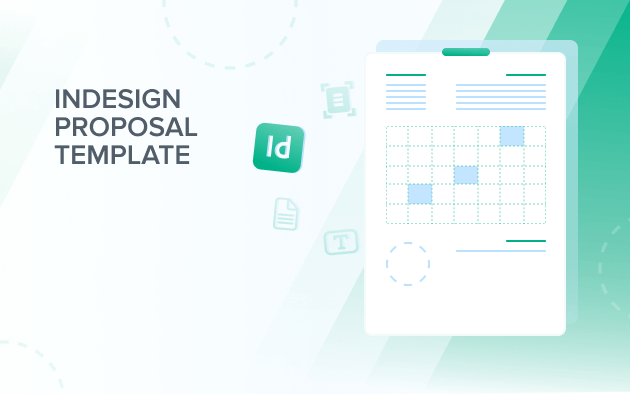 INDESIGN PROPOSAL TEMPLATE

Id

T